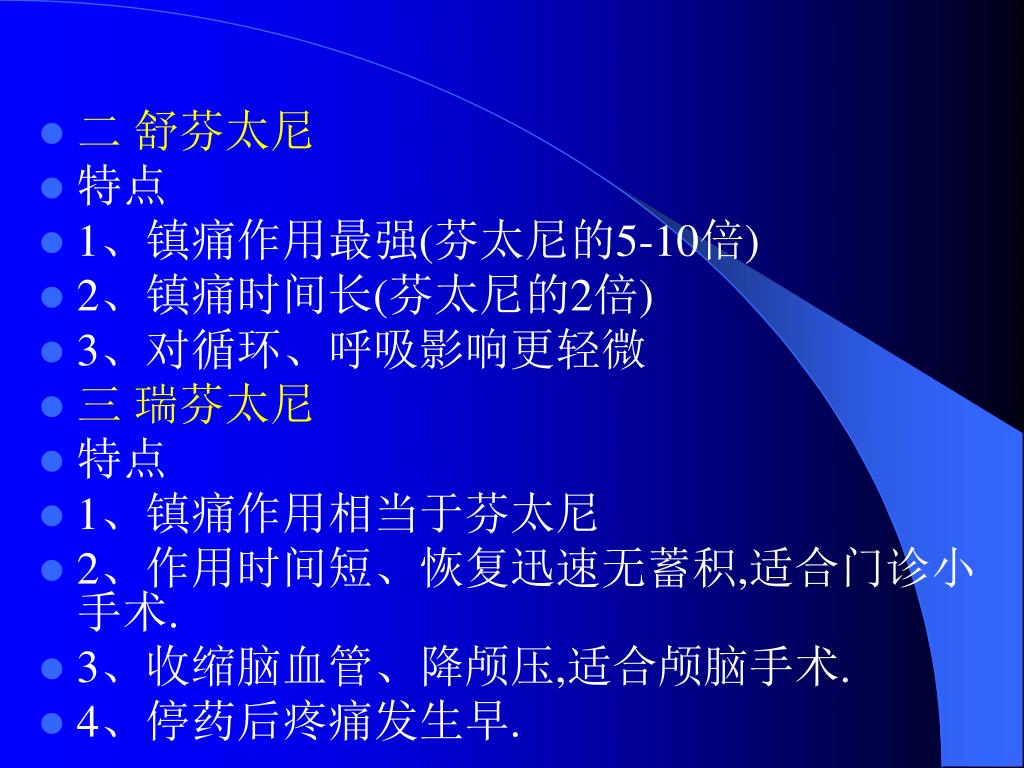 - 二 舒芬太尼
- 特点
- 1、镇痛作用最强(芬太尼的5-10倍)
- 2、镇痛时间长(芬太尼的2倍)
- 3、对循环、呼吸影响更轻微
- 三 瑞芬太尼
- 特点
- 1、镇痛作用相当于芬太尼
- 2、作用时间短、恢复迅速无蓄积,适合门诊小手术.
- 3、收缩脑血管、降颅压,适合颅脑手术.
- 4、停药后疼痛发生早.